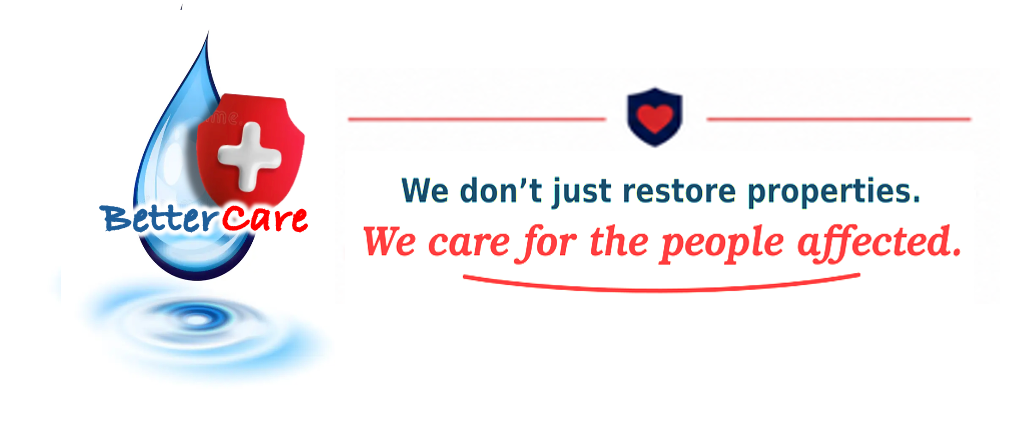 BetterCare

We don't just restore properties.
We care for the people affected.